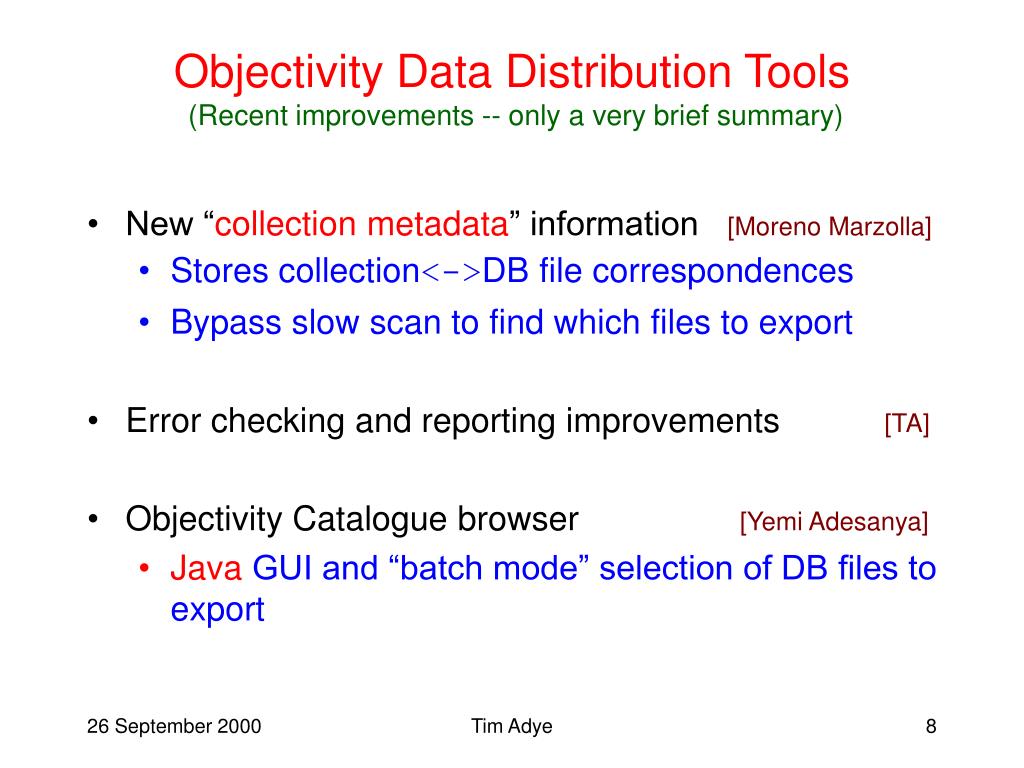 Objectivity Data Distribution Tools
(Recent improvements -- only a very brief summary)

• New “collection metadata” information [Moreno Marzolla]
  • Stores collection<->DB file correspondences
  • Bypass slow scan to find which files to export

• Error checking and reporting improvements [TA]

• Objectivity Catalogue browser [Yemi Adesanya]
  • Java GUI and “batch mode” selection of DB files to export

26 September 2000 Tim Adye 8